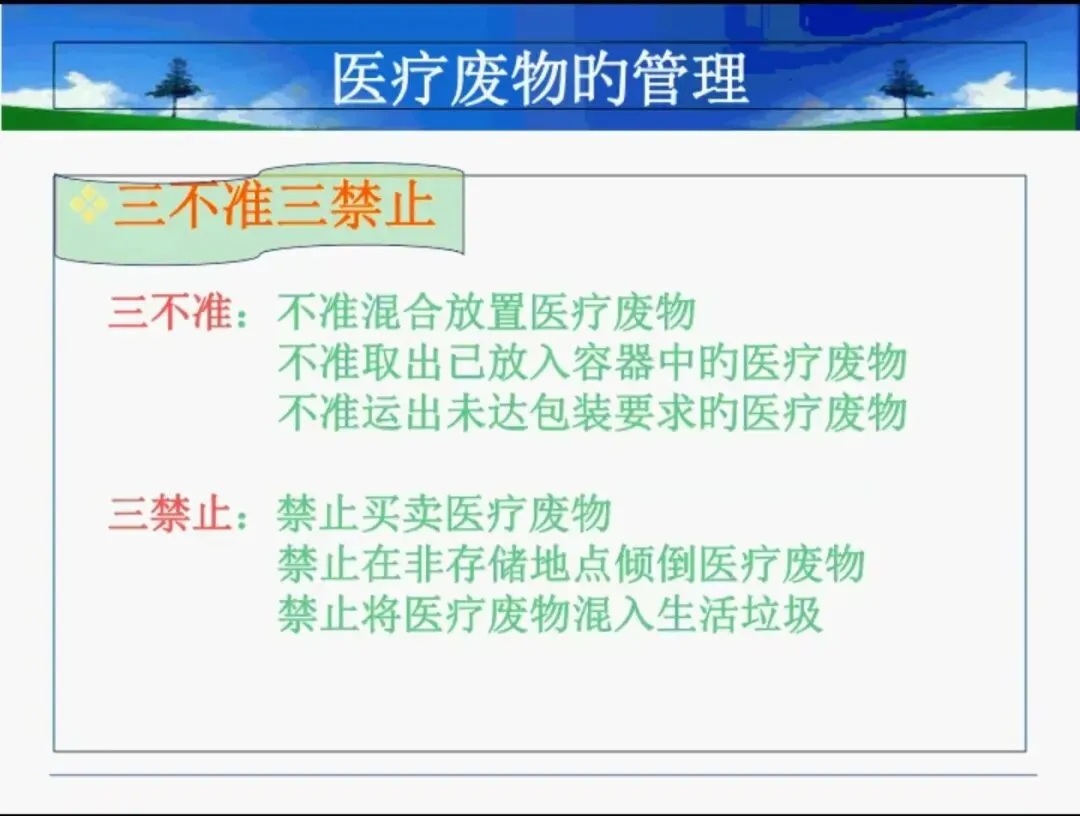 医疗废物的管理

三不准三禁止

三不准：不准混合放置医疗废物
不准取出已放入容器中的医疗废物
不准运出未达包装要求的医疗废物

三禁止：禁止买卖医疗废物
禁止在非存储地点倾倒医疗废物
禁止将医疗废物混入生活垃圾